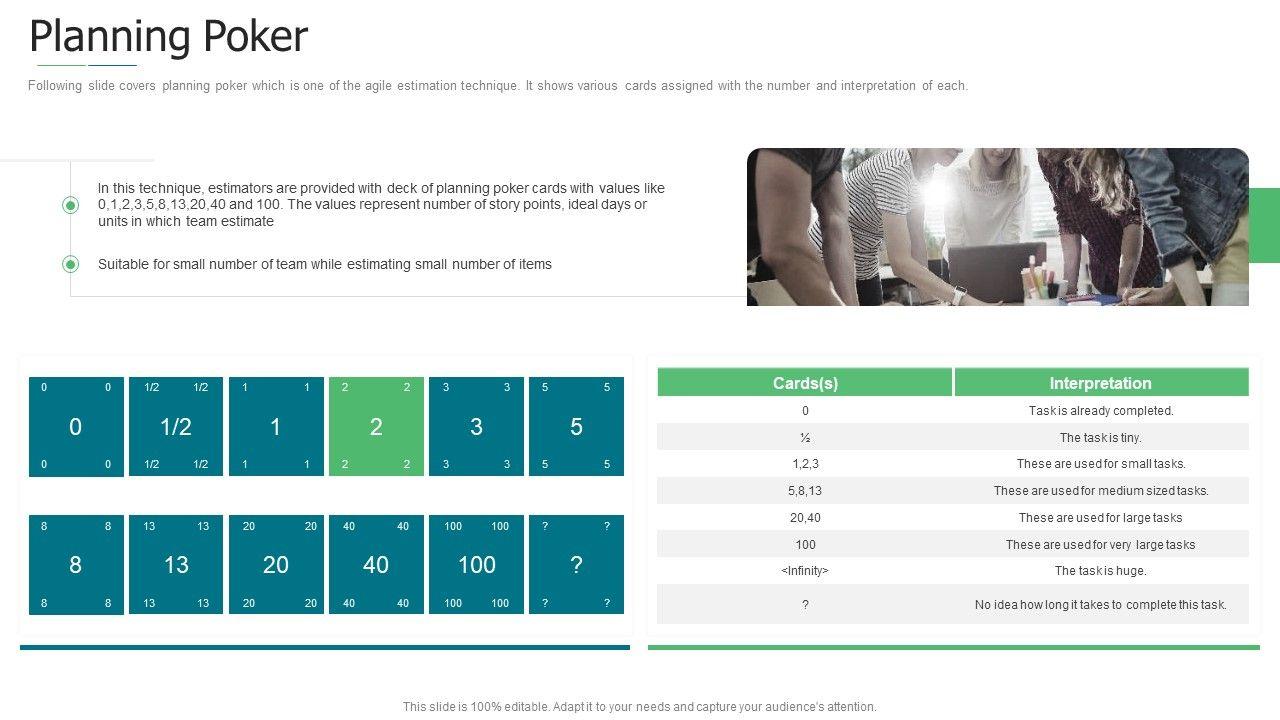 Planning Poker

Following slide covers planning poker which is one of the agile estimation technique. It shows various cards assigned with the number and interpretation of each.

In this technique, estimators are provided with deck of planning poker cards with values like 0,1,2,3,5,8,13,20,40 and 100. The values represent number of story points, ideal days or units in which team estimate

Suitable for small number of team while estimating small number of items

0 0 0 0 0
1/2 1/2 1/2 1/2 1/2
1 1 1 1 1
2 2 2 2 2
3 3 3 3 3
5 5 5 5 5
8 8 8 8 8
13 13 13 13 13
20 20 20 20 20
40 40 40 40 40
100 100 100 100 100
? ? ? ? ?

| Cards(s) | Interpretation |
|---|---|
| 0 | Task is already completed. |
| ½ | The task is tiny. |
| 1,2,3 | These are used for small tasks. |
| 5,8,13 | These are used for medium sized tasks. |
| 20,40 | These are used for large tasks |
| 100 | These are used for very large tasks |
| <Infinity> | The task is huge. |
| ? | No idea how long it takes to complete this task. |

This slide is 100% editable. Adapt it to your needs and capture your audience's attention.